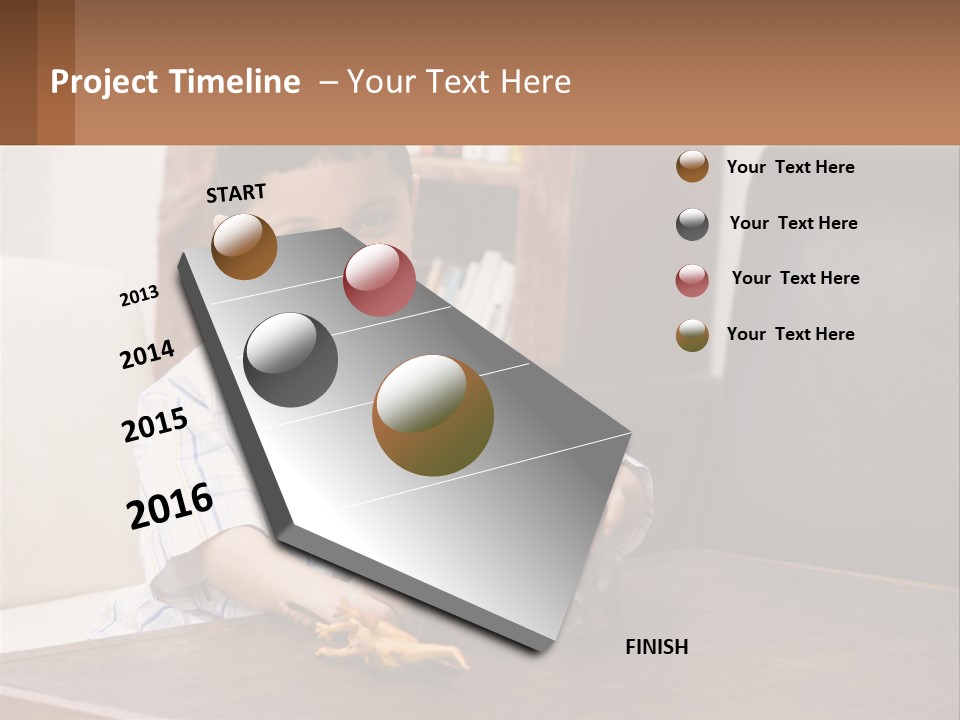 Project Timeline – Your Text Here

START

2013

2014

2015

2016

FINISH

Your Text Here

Your Text Here

Your Text Here

Your Text Here